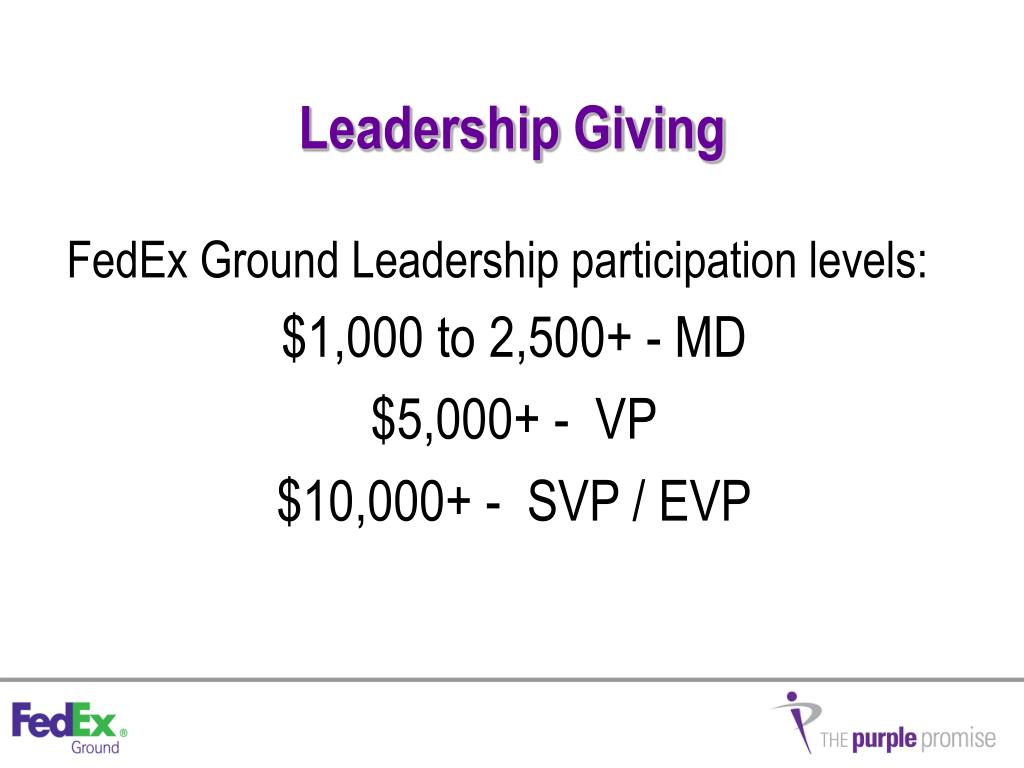 Leadership Giving

FedEx Ground Leadership participation levels:

\$1,000 to 2,500+ - MD

\$5,000+ - VP

\$10,000+ - SVP / EVP

FedEx® Ground

THE purple promise